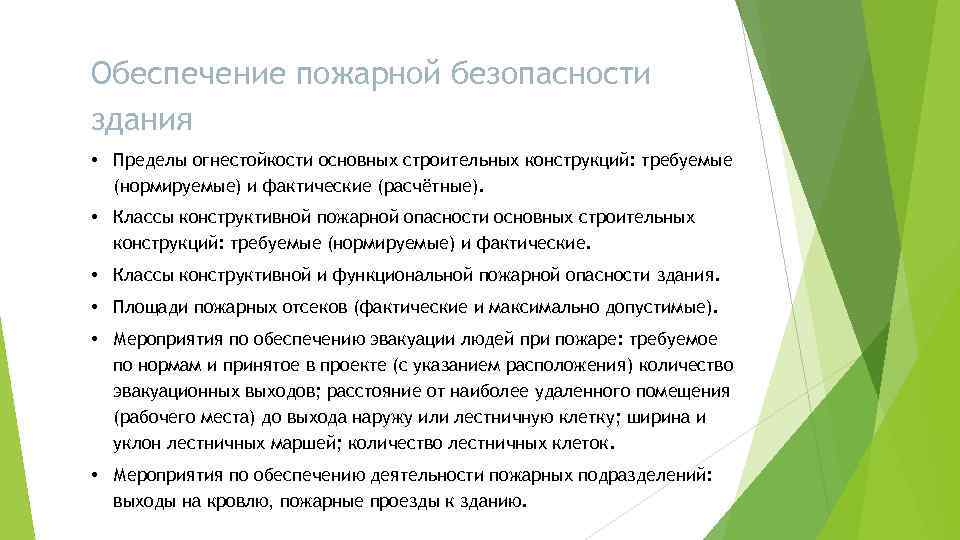 Обеспечение пожарной безопасности здания

• Пределы огнестойкости основных строительных конструкций: требуемые (нормируемые) и фактические (расчётные).

• Классы конструктивной пожарной опасности основных строительных конструкций: требуемые (нормируемые) и фактические.

• Классы конструктивной и функциональной пожарной опасности здания.

• Площади пожарных отсеков (фактические и максимально допустимые).

• Мероприятия по обеспечению эвакуации людей при пожаре: требуемое по нормам и принятое в проекте (с указанием расположения) количество эвакуационных выходов; расстояние от наиболее удаленного помещения (рабочего места) до выхода наружу или лестничную клетку; ширина и уклон лестничных маршей; количество лестничных клеток.

• Мероприятия по обеспечению деятельности пожарных подразделений: выходы на кровлю, пожарные проезды к зданию.